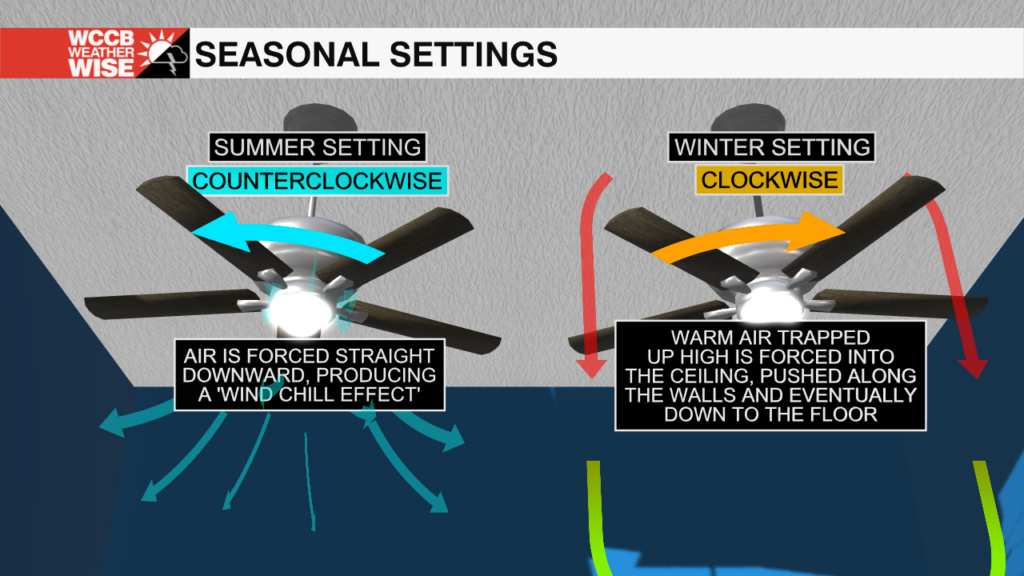 WCCB WEATHER WISE

SEASONAL SETTINGS

SUMMER SETTING
COUNTERCLOCKWISE

AIR IS FORCED STRAIGHT DOWNWARD, PRODUCING A 'WIND CHILL EFFECT'

WINTER SETTING
CLOCKWISE

WARM AIR TRAPPED UP HIGH IS FORCED INTO THE CEILING, PUSHED ALONG THE WALLS AND EVENTUALLY DOWN TO THE FLOOR